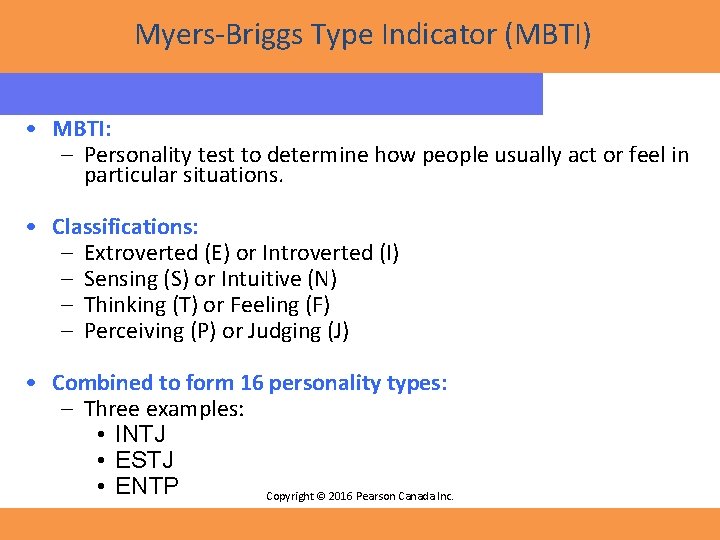 Myers-Briggs Type Indicator (MBTI)

• MBTI:
– Personality test to determine how people usually act or feel in particular situations.

• Classifications:
– Extroverted (E) or Introverted (I)
– Sensing (S) or Intuitive (N)
– Thinking (T) or Feeling (F)
– Perceiving (P) or Judging (J)

• Combined to form 16 personality types:
– Three examples:
• INTJ
• ESTJ
• ENTP

Copyright © 2016 Pearson Canada Inc.